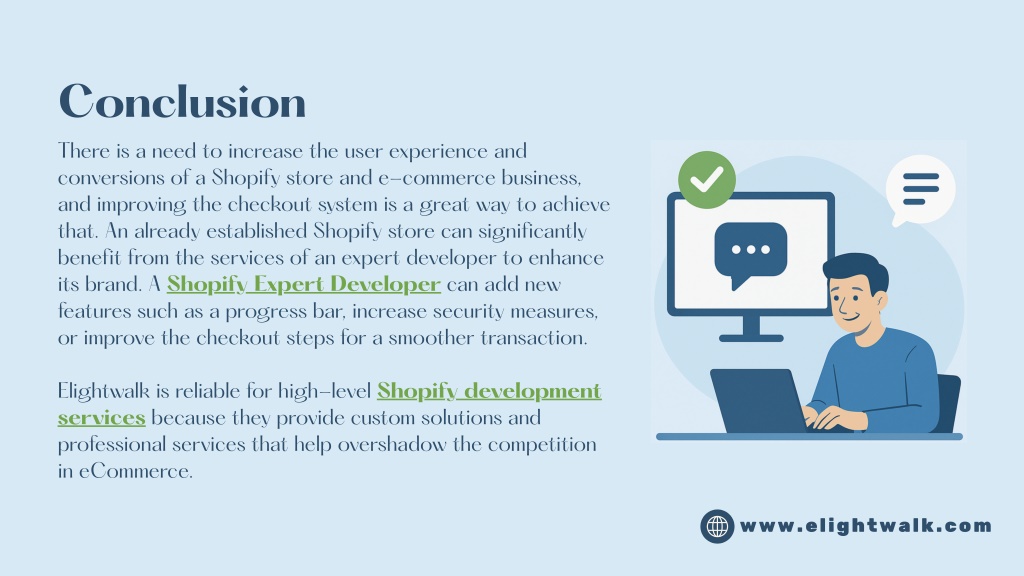 Conclusion

There is a need to increase the user experience and conversions of a Shopify store and e-commerce business, and improving the checkout system is a great way to achieve that. An already established Shopify store can significantly benefit from the services of an expert developer to enhance its brand. A Shopify Expert Developer can add new features such as a progress bar, increase security measures, or improve the checkout steps for a smoother transaction.

Elightwalk is reliable for high-level Shopify development services because they provide custom solutions and professional services that help overshadow the competition in eCommerce.

www.elightwalk.com